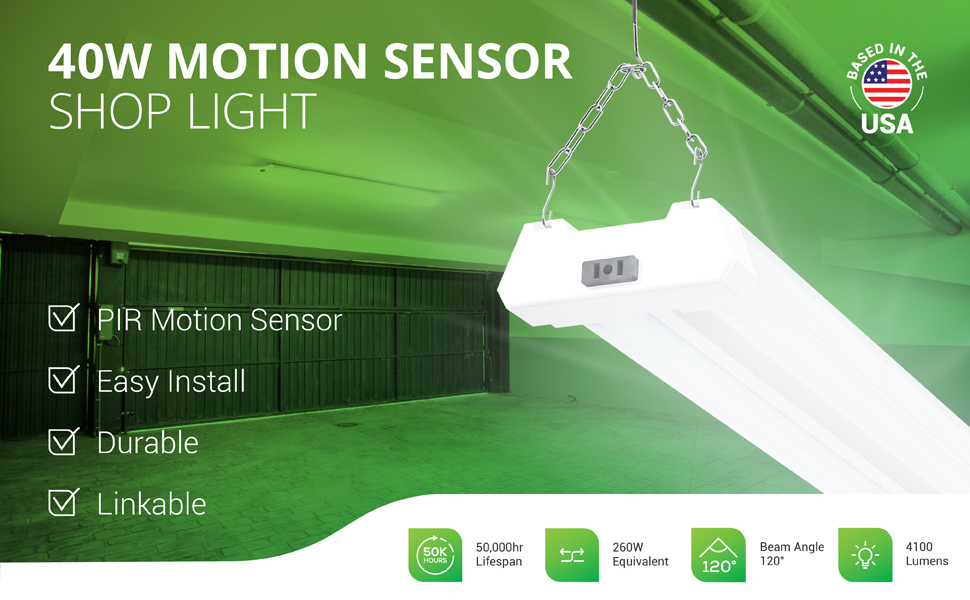 40W MOTION SENSOR
SHOP LIGHT

BASED IN THE
USA

PIR Motion Sensor

Easy Install

Durable

Linkable

50K HOURS

50,000hr Lifespan

260W Equivalent

120°

Beam Angle 120°

4100 Lumens